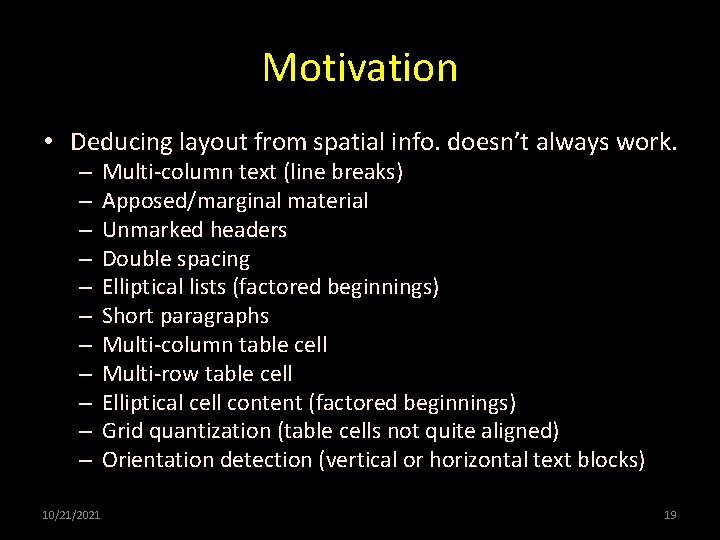 Motivation

• Deducing layout from spatial info. doesn’t always work.
– Multi-column text (line breaks)
– Apposed/marginal material
– Unmarked headers
– Double spacing
– Elliptical lists (factored beginnings)
– Short paragraphs
– Multi-column table cell
– Multi-row table cell
– Elliptical cell content (factored beginnings)
– Grid quantization (table cells not quite aligned)
– Orientation detection (vertical or horizontal text blocks)

10/21/2021

19